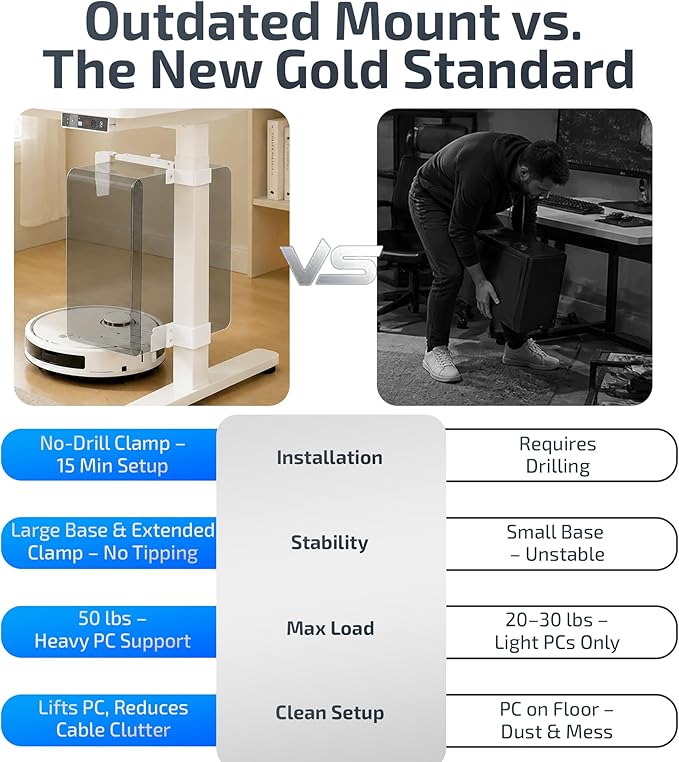 Outdated Mount vs.
The New Gold Standard

VS

| | | |
|---|---|---|
| No-Drill Clamp – 15 Min Setup | Installation | Requires Drilling |
| Large Base & Extended Clamp – No Tipping | Stability | Small Base – Unstable |
| 50 lbs – Heavy PC Support | Max Load | 20–30 lbs – Light PCs Only |
| Lifts PC, Reduces Cable Clutter | Clean Setup | PC on Floor – Dust & Mess |